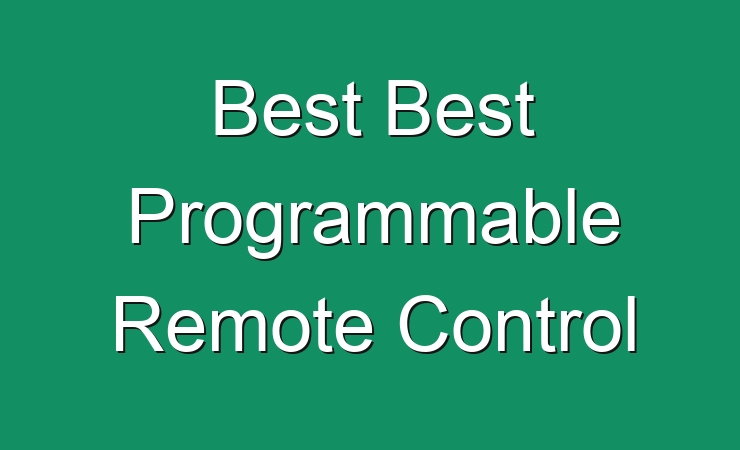 Best Best Programmable Remote Control